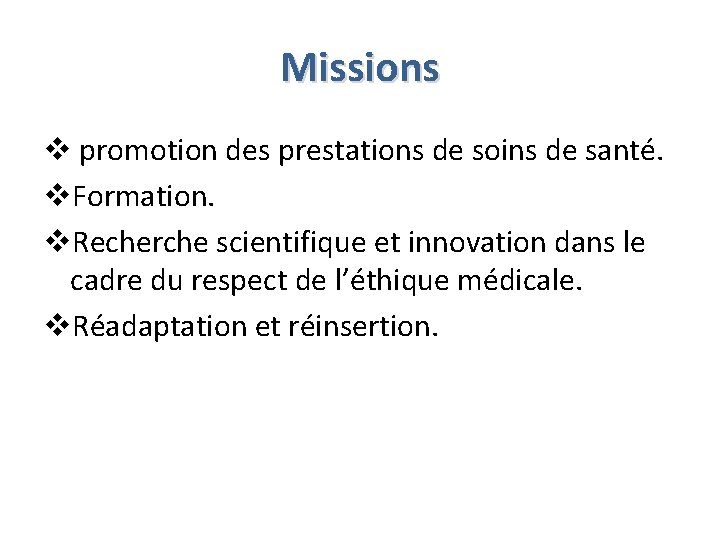 Missions

❖ promotion des prestations de soins de santé.

❖Formation.

❖Recherche scientifique et innovation dans le cadre du respect de l’éthique médicale.

❖Réadaptation et réinsertion.